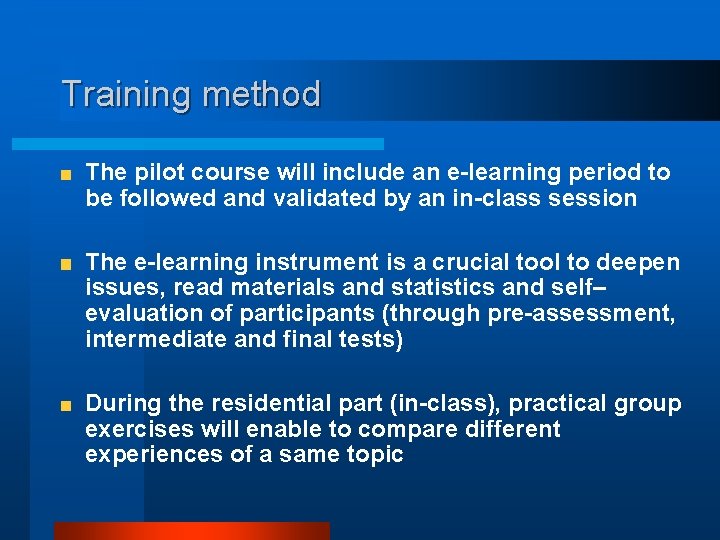 Training method

The pilot course will include an e-learning period to be followed and validated by an in-class session

The e-learning instrument is a crucial tool to deepen issues, read materials and statistics and self–evaluation of participants (through pre-assessment, intermediate and final tests)

During the residential part (in-class), practical group exercises will enable to compare different experiences of a same topic